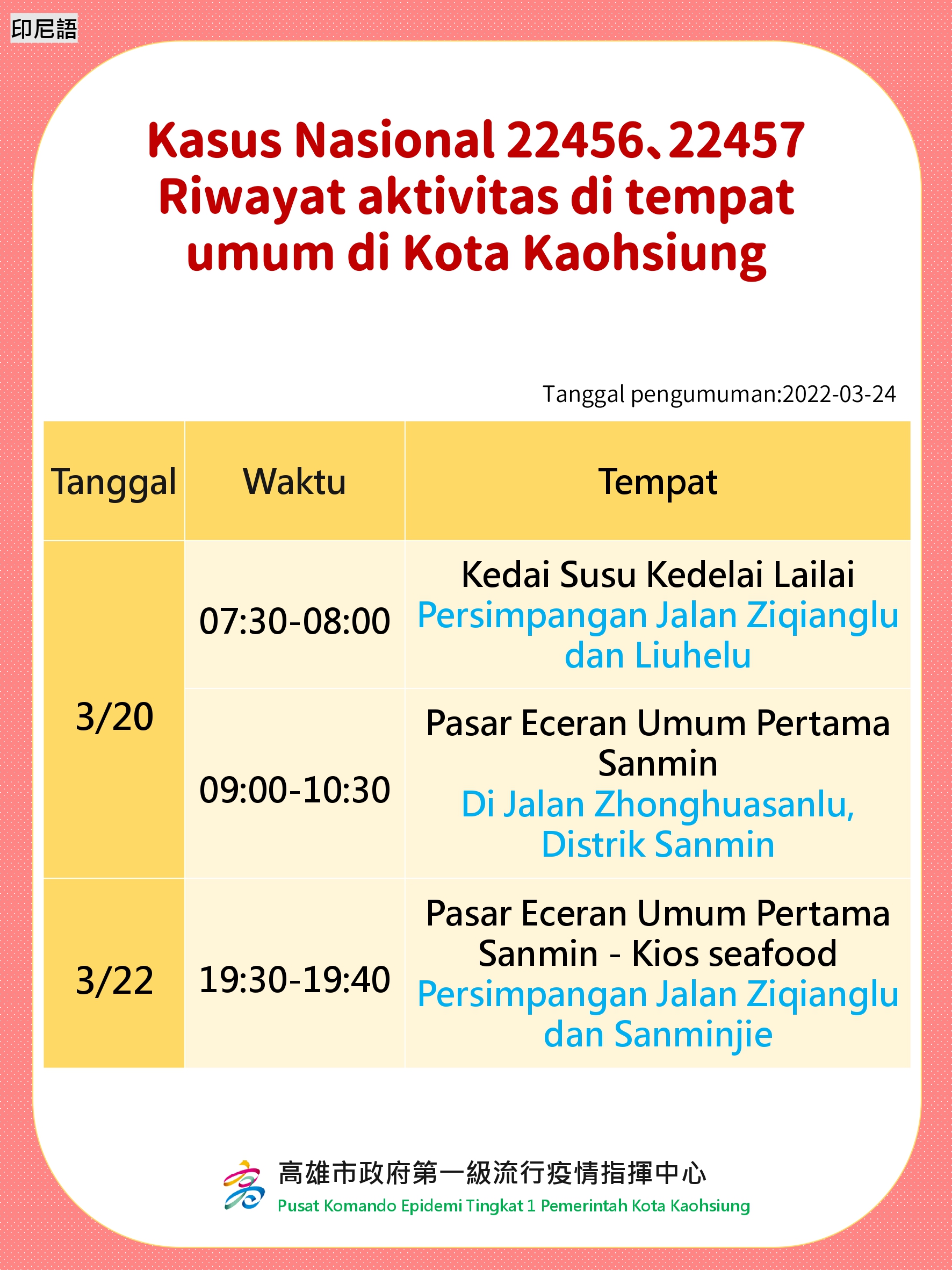 印尼語

Kasus Nasional 22456、22457
Riwayat aktivitas di tempat umum di Kota Kaohsiung

Tanggal pengumuman:2022-03-24

| Tanggal | Waktu | Tempat |
|---|---|---|
| 3/20 | 07:30-08:00 | Kedai Susu Kedelai Lailai Persimpangan Jalan Ziqianglu dan Liuhelu |
| 3/20 | 09:00-10:30 | Pasar Eceran Umum Pertama Sanmin Di Jalan Zhonghuasanlu, Distrik Sanmin |
| 3/22 | 19:30-19:40 | Pasar Eceran Umum Pertama Sanmin - Kios seafood Persimpangan Jalan Ziqianglu dan Sanminjie |

高雄市政府第一級流行疫情指揮中心
Pusat Komando Epidemi Tingkat 1 Pemerintah Kota Kaohsiung